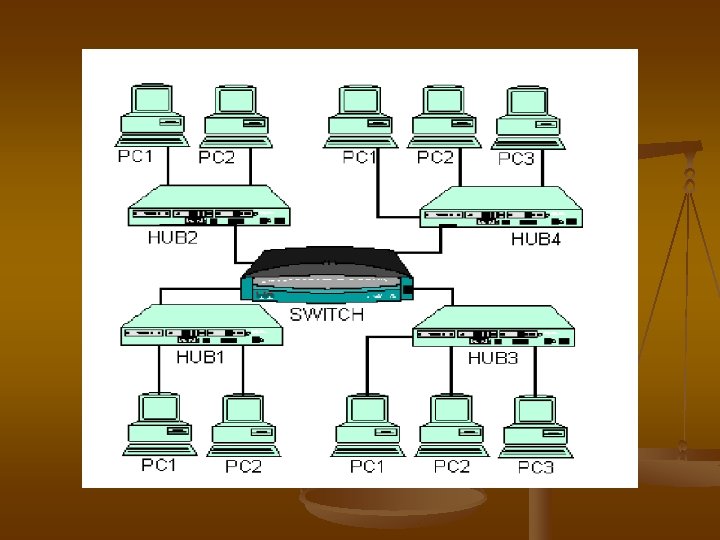 PC1
PC2
PC1
PC2
PC3
HUB2
HUB4
SWITCH
HUB1
HUB3
PC1
PC2
PC1
PC2
PC3